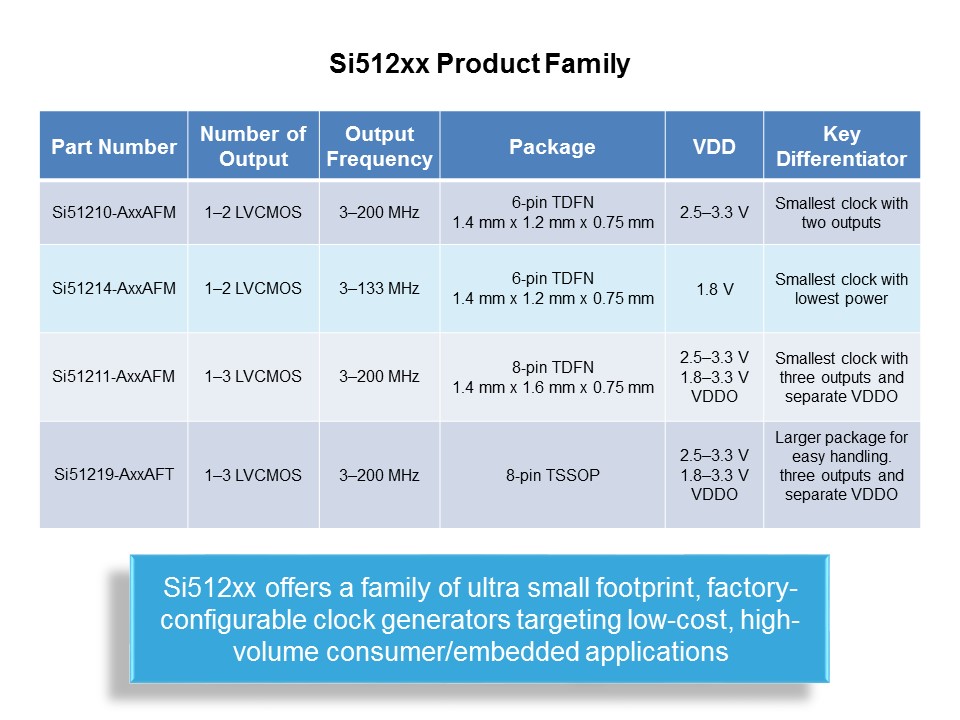 Si512xx Product Family

| Part Number | Number of Output | Output Frequency | Package | VDD | Key Differentiator |
|---|---|---|---|---|---|
| Si51210-AxxAFM | 1–2 LVCMOS | 3–200 MHz | 6-pin TDFN 1.4 mm x 1.2 mm x 0.75 mm | 2.5–3.3 V | Smallest clock with two outputs |
| Si51214-AxxAFM | 1–2 LVCMOS | 3–133 MHz | 6-pin TDFN 1.4 mm x 1.2 mm x 0.75 mm | 1.8 V | Smallest clock with lowest power |
| Si51211-AxxAFM | 1–3 LVCMOS | 3–200 MHz | 8-pin TDFN 1.4 mm x 1.6 mm x 0.75 mm | 2.5–3.3 V 1.8–3.3 V VDDO | Smallest clock with three outputs and separate VDDO |
| Si51219-AxxAFT | 1–3 LVCMOS | 3–200 MHz | 8-pin TSSOP | 2.5–3.3 V 1.8–3.3 V VDDO | Larger package for easy handling. three outputs and separate VDDO |

Si512xx offers a family of ultra small footprint, factory-configurable clock generators targeting low-cost, high-volume consumer/embedded applications